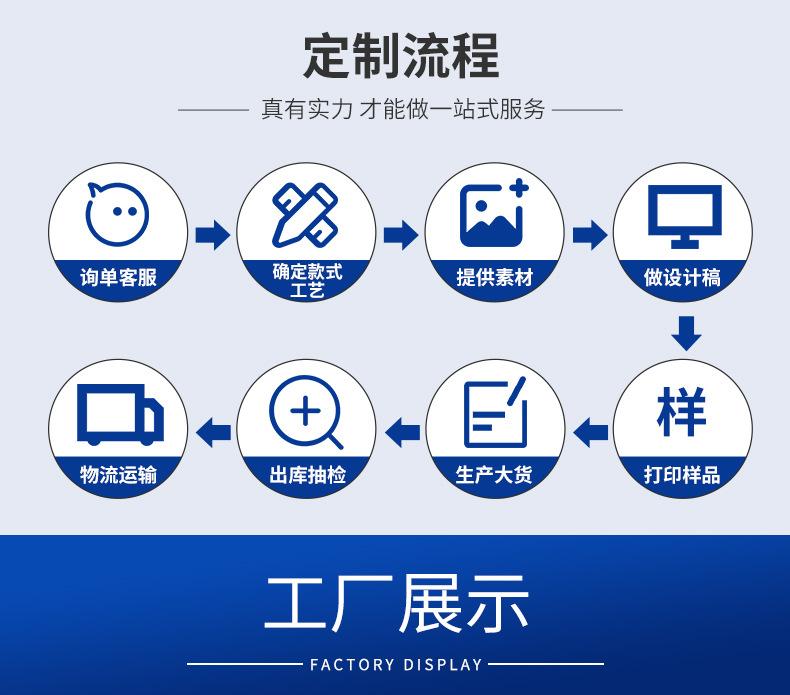 定制流程

真有实力 才能做一站式服务

询单客服

确定款式工艺

提供素材

做设计稿

样

打印样品

生产大货

出库抽检

物流运输

工厂展示

FACTORY DISPLAY